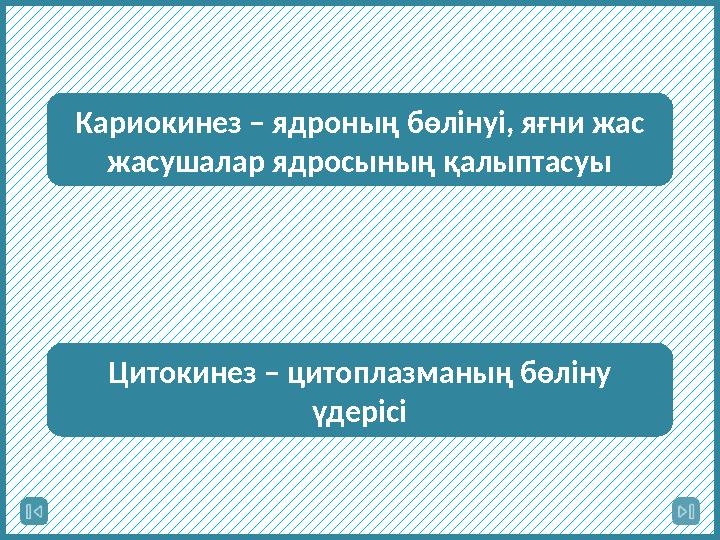 Кариокинез – ядроның бөлінуі, яғни жас жасушалар ядросының қалыптасуы

Цитокинез – цитоплазманың бөліну үдерісі